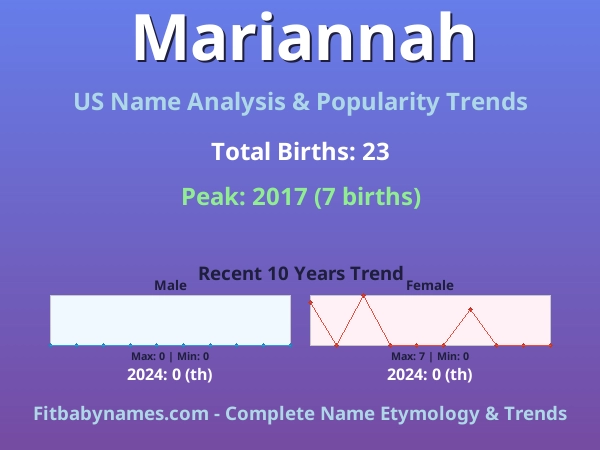 Mariannah

US Name Analysis & Popularity Trends

Total Births: 23

Peak: 2017 (7 births)

Recent 10 Years Trend

Male

Max: 0 | Min: 0

2024: 0 (th)

Female

Max: 7 | Min: 0

2024: 0 (th)

Fitbabynames.com - Complete Name Etymology & Trends